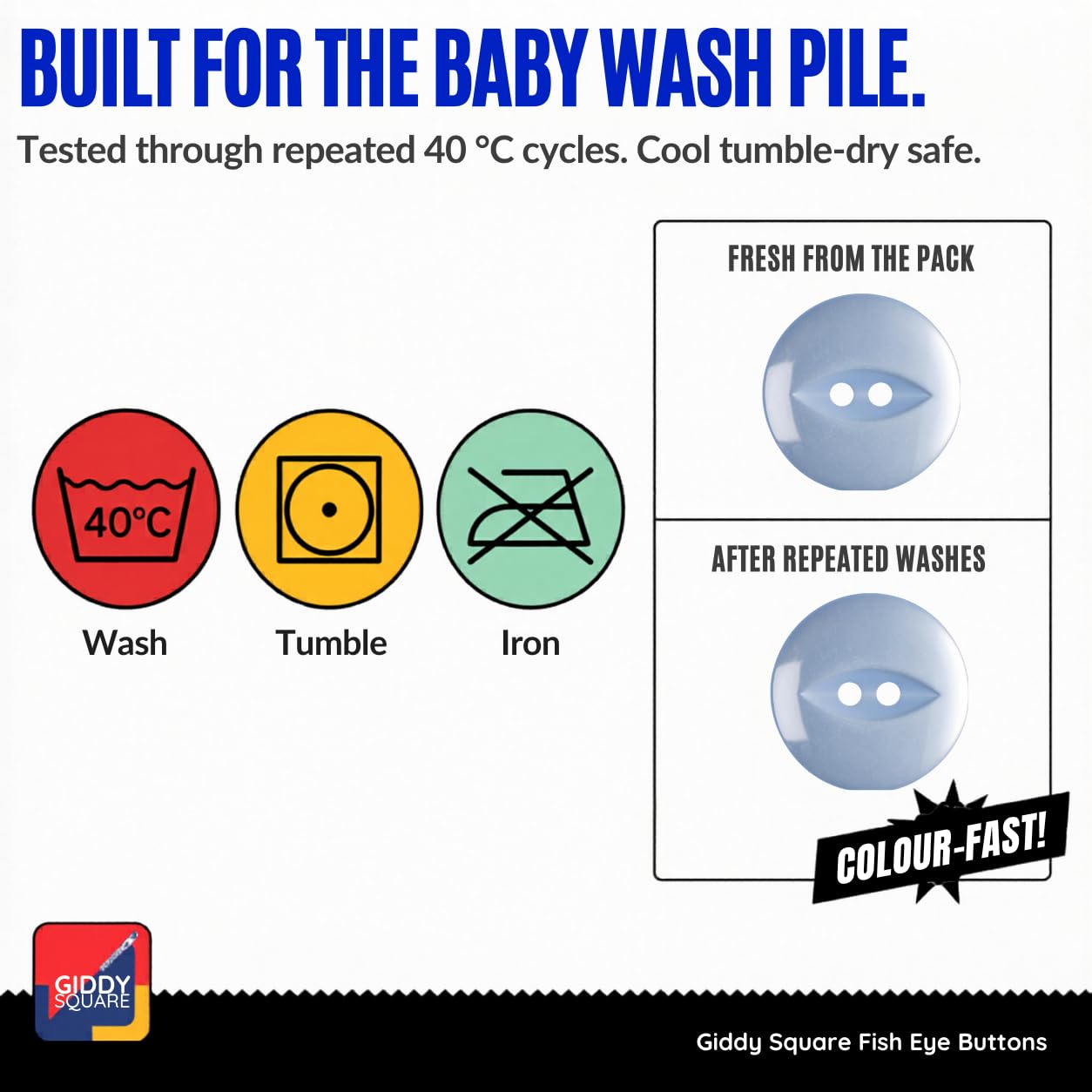 BUILT FOR THE BABY WASH PILE.

Tested through repeated 40 °C cycles. Cool tumble-dry safe.

40°C

Wash

Tumble

Iron

FRESH FROM THE PACK

AFTER REPEATED WASHES

COLOUR-FAST!

GIDDY SQUARE

Giddy Square Fish Eye Buttons